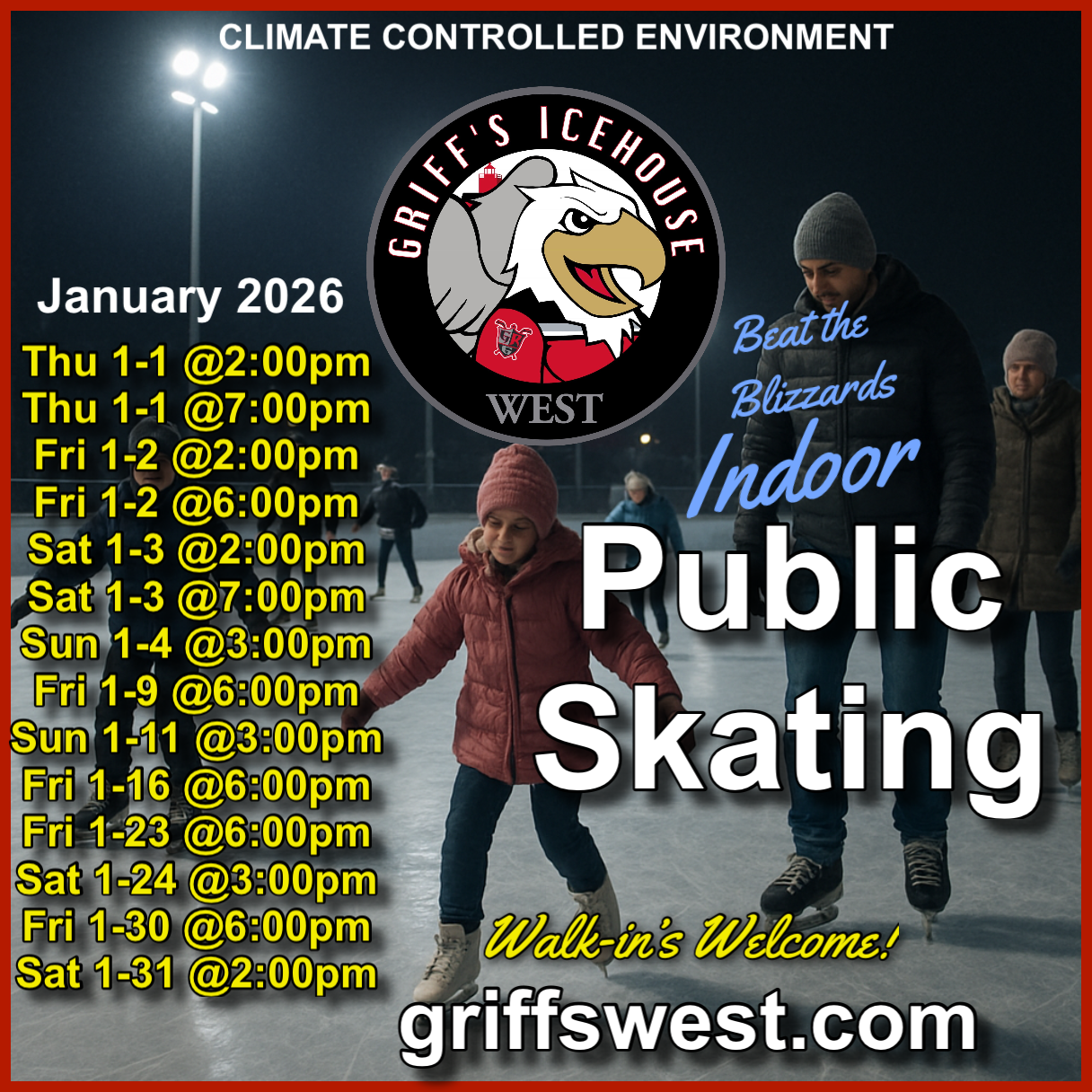 CLIMATE CONTROLLED ENVIRONMENT

GRIFF'S ICEHOUSE
WEST

January 2026
Thu 1-1 @2:00pm
Thu 1-1 @7:00pm
Fri 1-2 @2:00pm
Fri 1-2 @6:00pm
Sat 1-3 @2:00pm
Sat 1-3 @7:00pm
Sun 1-4 @3:00pm
Fri 1-9 @6:00pm
Sun 1-11 @3:00pm
Fri 1-16 @6:00pm
Fri 1-23 @6:00pm
Sat 1-24 @3:00pm
Fri 1-30 @6:00pm
Sat 1-31 @2:00pm

Beat the Blizzards
Indoor
Public Skating

Walk-in's Welcome!
griffswest.com